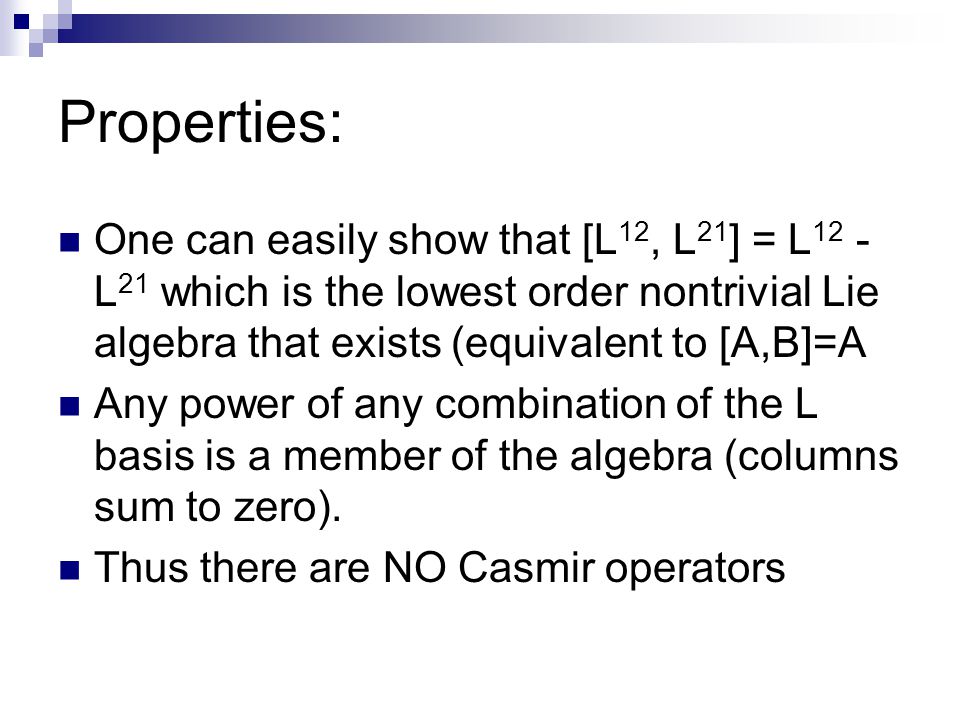 Properties:

One can easily show that $[L^{12}, L^{21}] = L^{12} - L^{21}$ which is the lowest order nontrivial Lie algebra that exists (equivalent to [A,B]=A

Any power of any combination of the L basis is a member of the algebra (columns sum to zero).

Thus there are NO Casmir operators